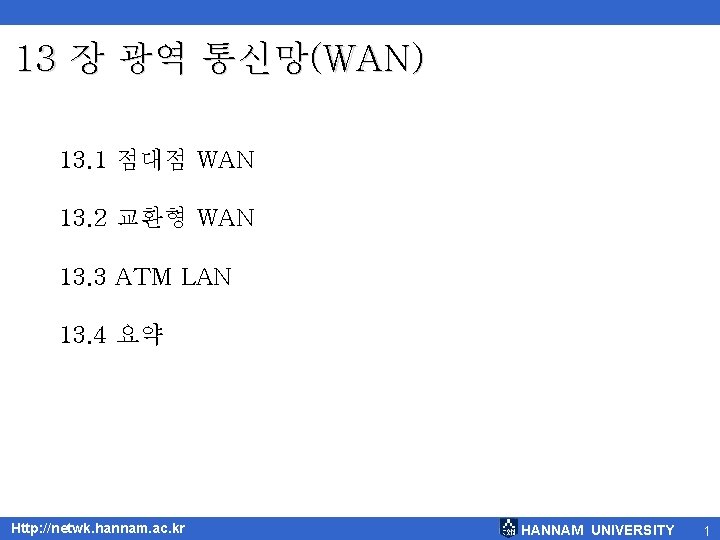 13 장 광역 통신망(WAN)

13.1 점대점 WAN

13.2 교환형 WAN

13.3 ATM LAN

13.4 요약

Http://netwk.hannam.ac.kr

HANNAM UNIVERSITY

1